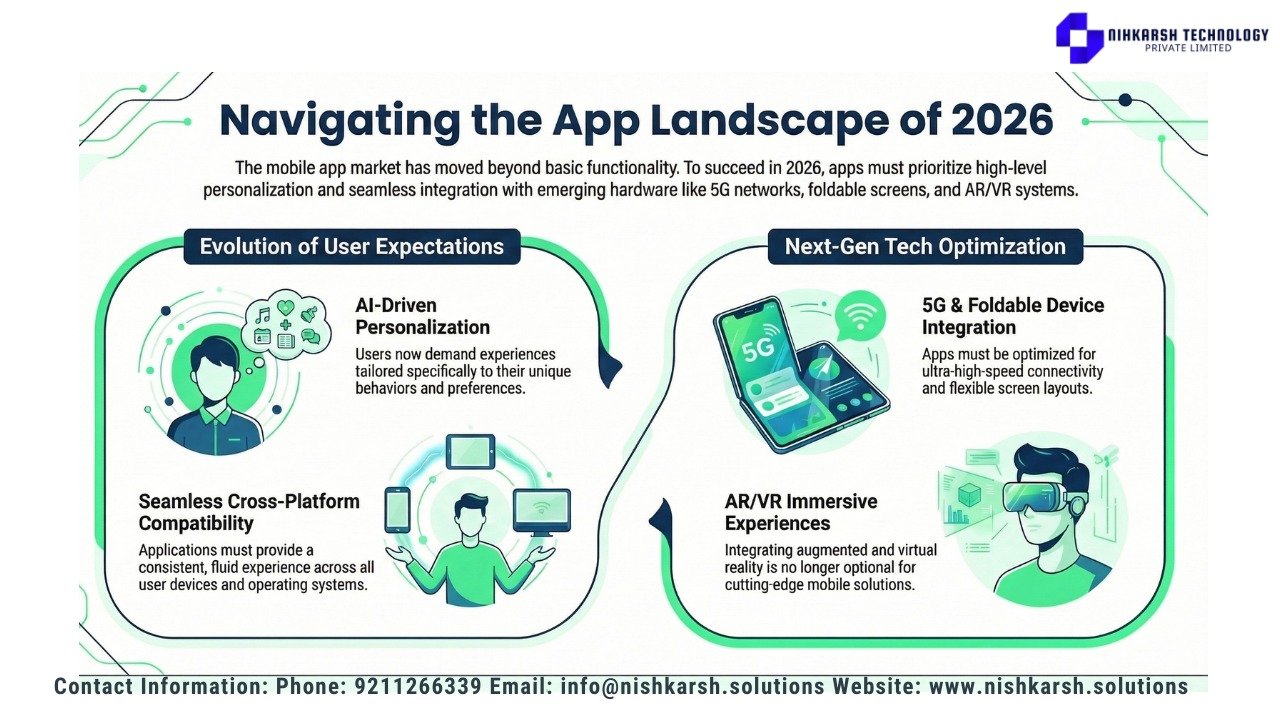 NIHKARSH TECHNOLOGY
PRIVATE LIMITED

Navigating the App Landscape of 2026

The mobile app market has moved beyond basic functionality. To succeed in 2026, apps must prioritize high-level personalization and seamless integration with emerging hardware like 5G networks, foldable screens, and AR/VR systems.

Evolution of User Expectations

AI-Driven Personalization
Users now demand experiences tailored specifically to their unique behaviors and preferences.

Seamless Cross-Platform Compatibility
Applications must provide a consistent, fluid experience across all user devices and operating systems.

Next-Gen Tech Optimization

5G

5G & Foldable Device Integration
Apps must be optimized for ultra-high-speed connectivity and flexible screen layouts.

AR/VR Immersive Experiences
Integrating augmented and virtual reality is no longer optional for cutting-edge mobile solutions.

Contact Information: Phone: 9211266339 Email: info@nishkarsh.solutions Website: www.nishkarsh.solutions